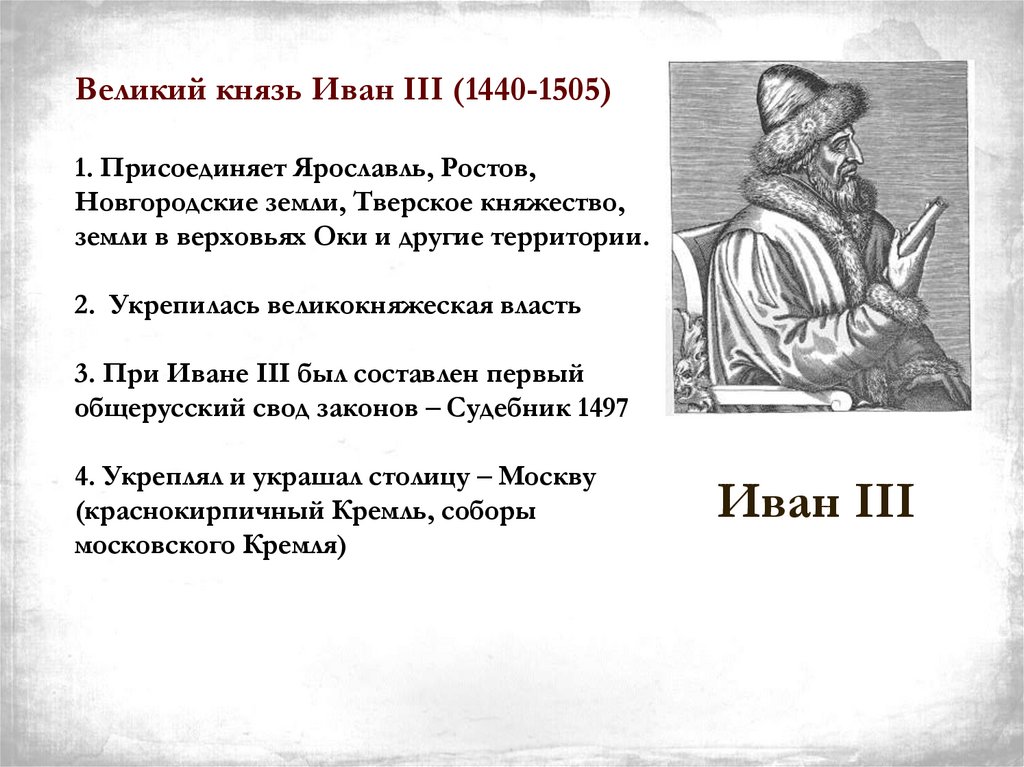 Великий князь Иван III (1440-1505)

1. Присоединяет Ярославль, Ростов, Новгородские земли, Тверское княжество, земли в верховьях Оки и другие территории.

2. Укрепилась великокняжеская власть

3. При Иване III был составлен первый общерусский свод законов – Судебник 1497

4. Укреплял и украшал столицу – Москву (краснокирпичный Кремль, соборы московского Кремля)

Иван III